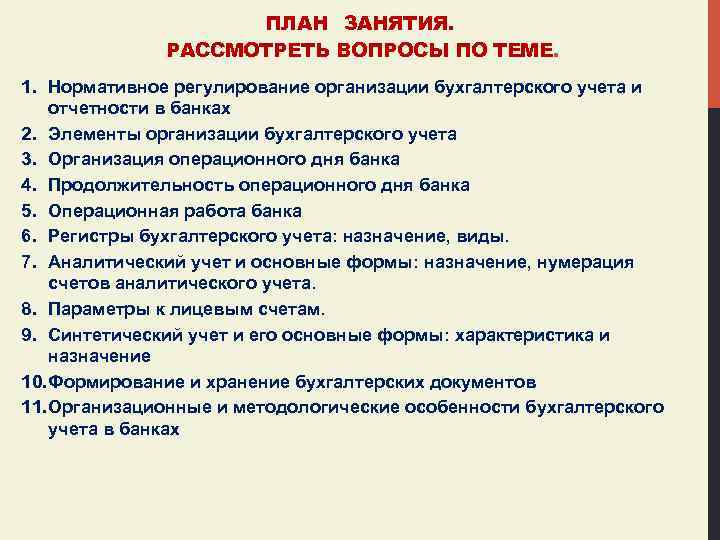 ПЛАН ЗАНЯТИЯ.
РАССМОТРЕТЬ ВОПРОСЫ ПО ТЕМЕ.

1. Нормативное регулирование организации бухгалтерского учета и отчетности в банках
2. Элементы организации бухгалтерского учета
3. Организация операционного дня банка
4. Продолжительность операционного дня банка
5. Операционная работа банка
6. Регистры бухгалтерского учета: назначение, виды.
7. Аналитический учет и основные формы: назначение, нумерация счетов аналитического учета.
8. Параметры к лицевым счетам.
9. Синтетический учет и его основные формы: характеристика и назначение
10. Формирование и хранение бухгалтерских документов
11. Организационные и методологические особенности бухгалтерского учета в банках